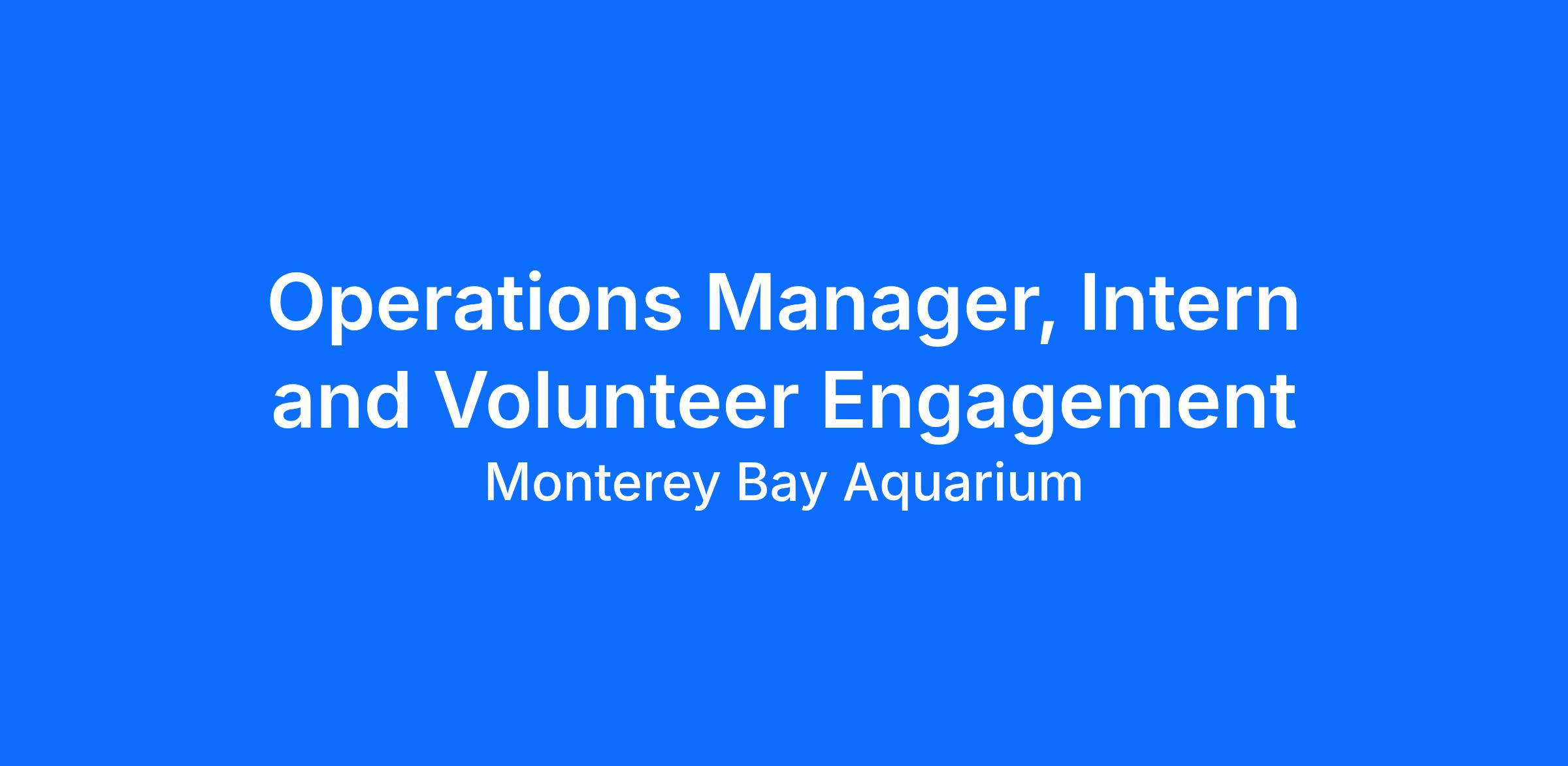 Operations Manager, Intern and Volunteer Engagement
Monterey Bay Aquarium